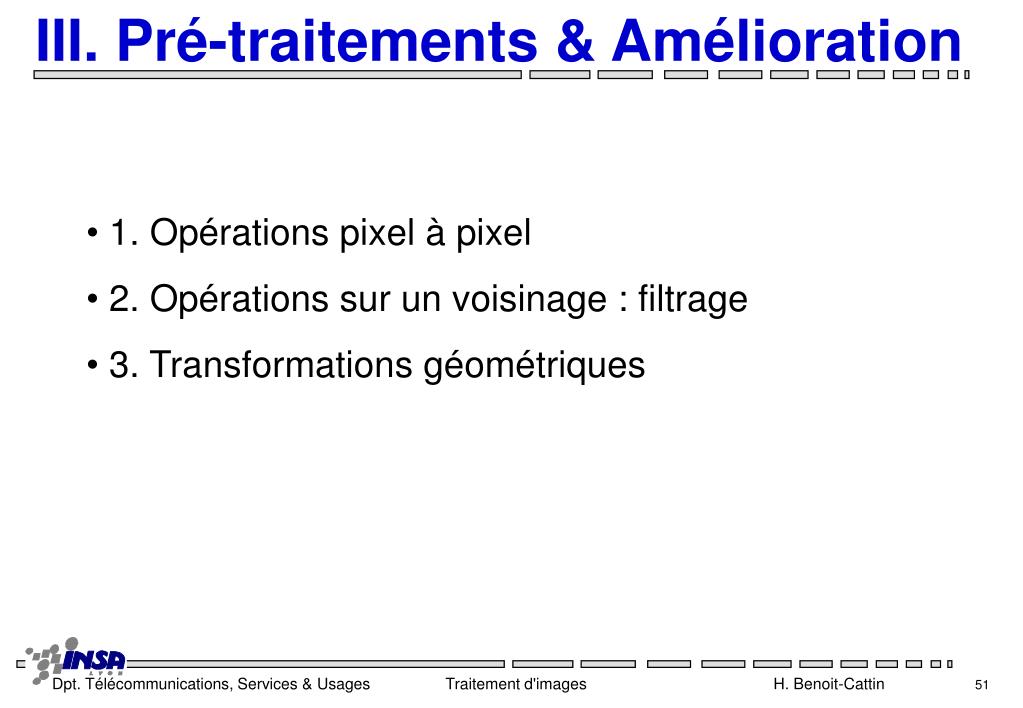 III. Pré-traitements & Amélioration

• 1. Opérations pixel à pixel

• 2. Opérations sur un voisinage : filtrage

• 3. Transformations géométriques

INSA LYON

Dpt. Télécommunications, Services & Usages Traitement d'images H. Benoit-Cattin 51